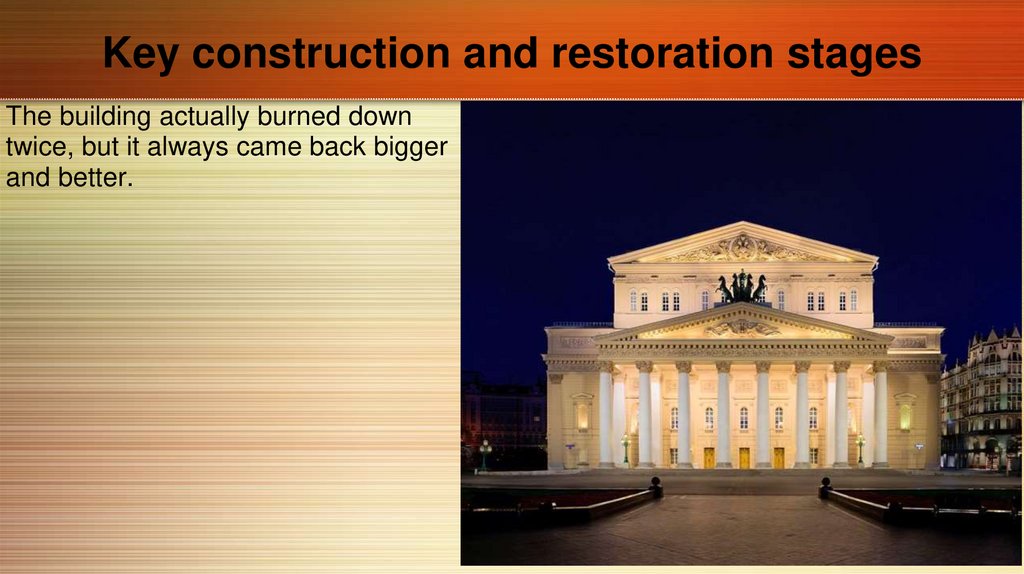 Key construction and restoration stages

The building actually burned down twice, but it always came back bigger and better.